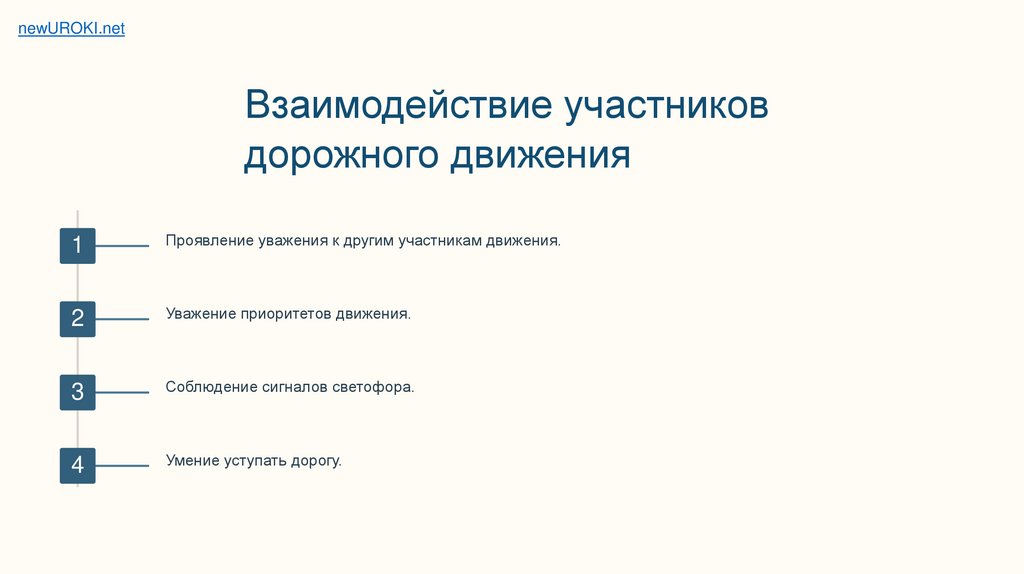 newUROKI.net

Взаимодействие участников дорожного движения

1 Проявление уважения к другим участникам движения.

2 Уважение приоритетов движения.

3 Соблюдение сигналов светофора.

4 Умение уступать дорогу.